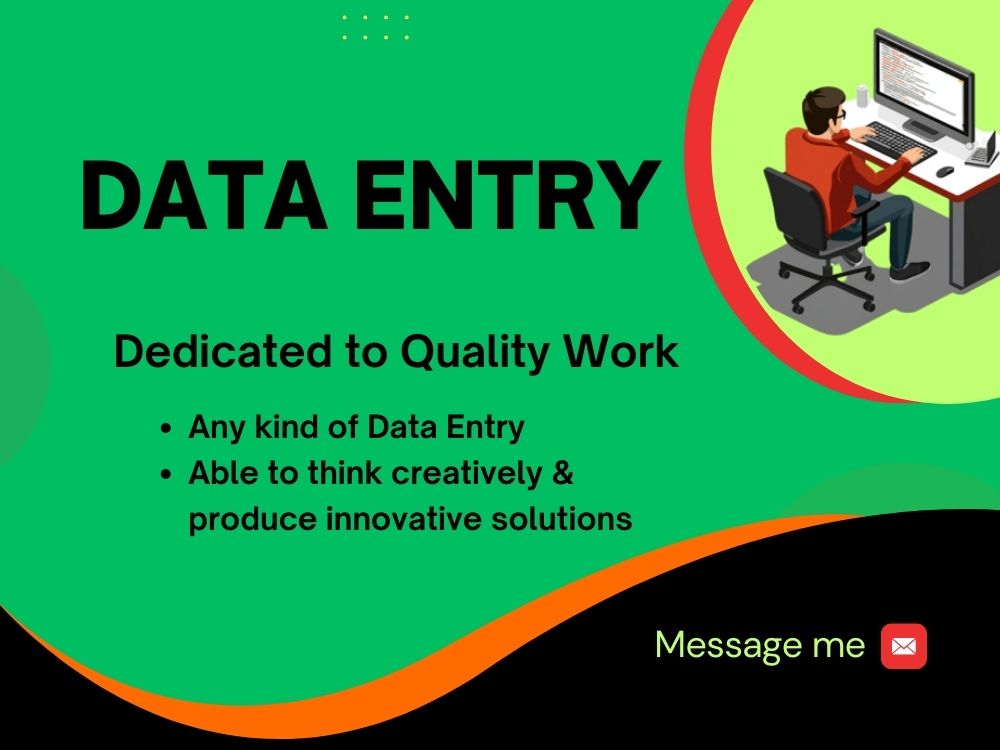 DATA ENTRY

Dedicated to Quality Work

• Any kind of Data Entry
• Able to think creatively & produce innovative solutions

Message me